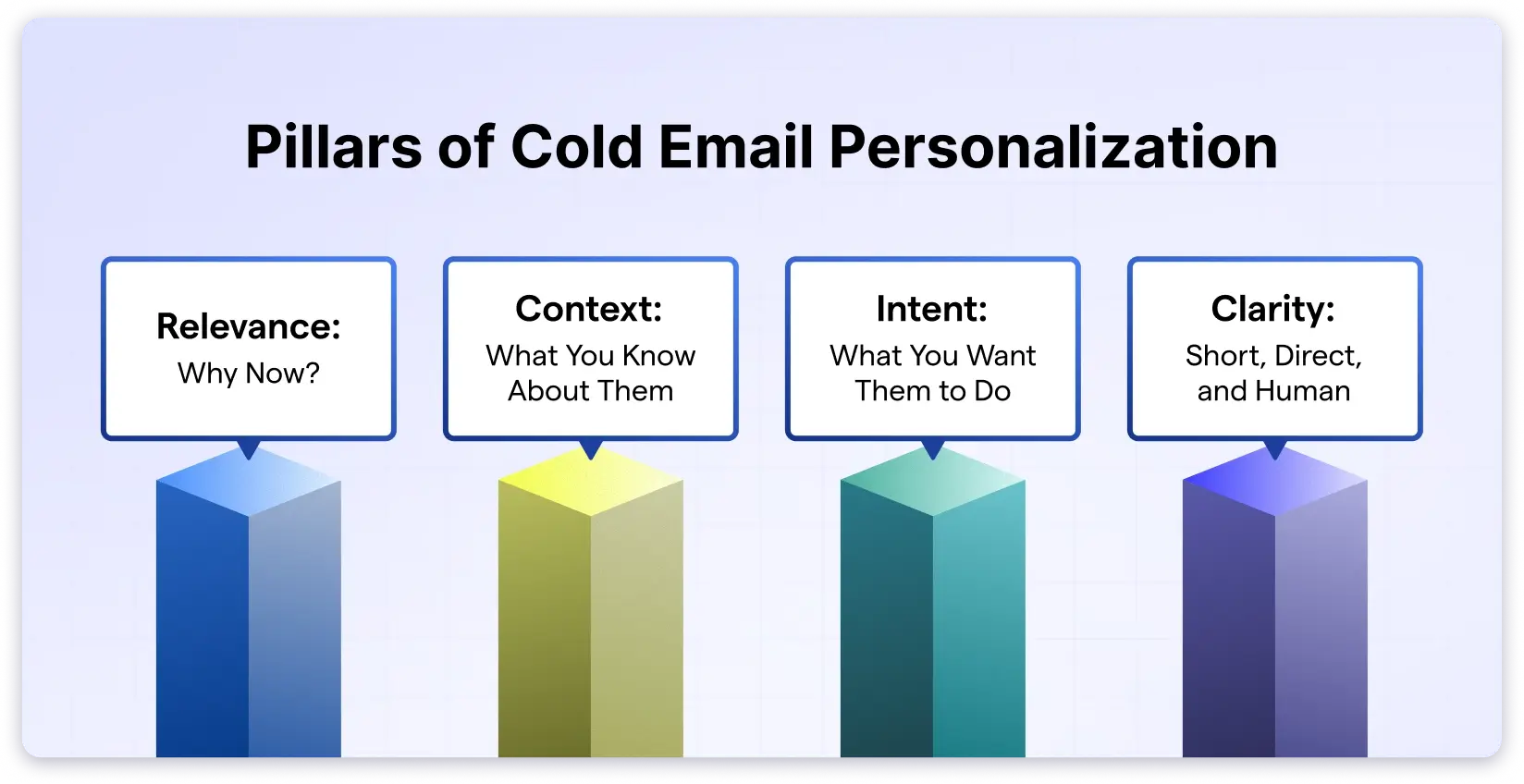 Pillars of Cold Email Personalization

Relevance:
Why Now?

Context:
What You Know About Them

Intent:
What You Want Them to Do

Clarity:
Short, Direct, and Human